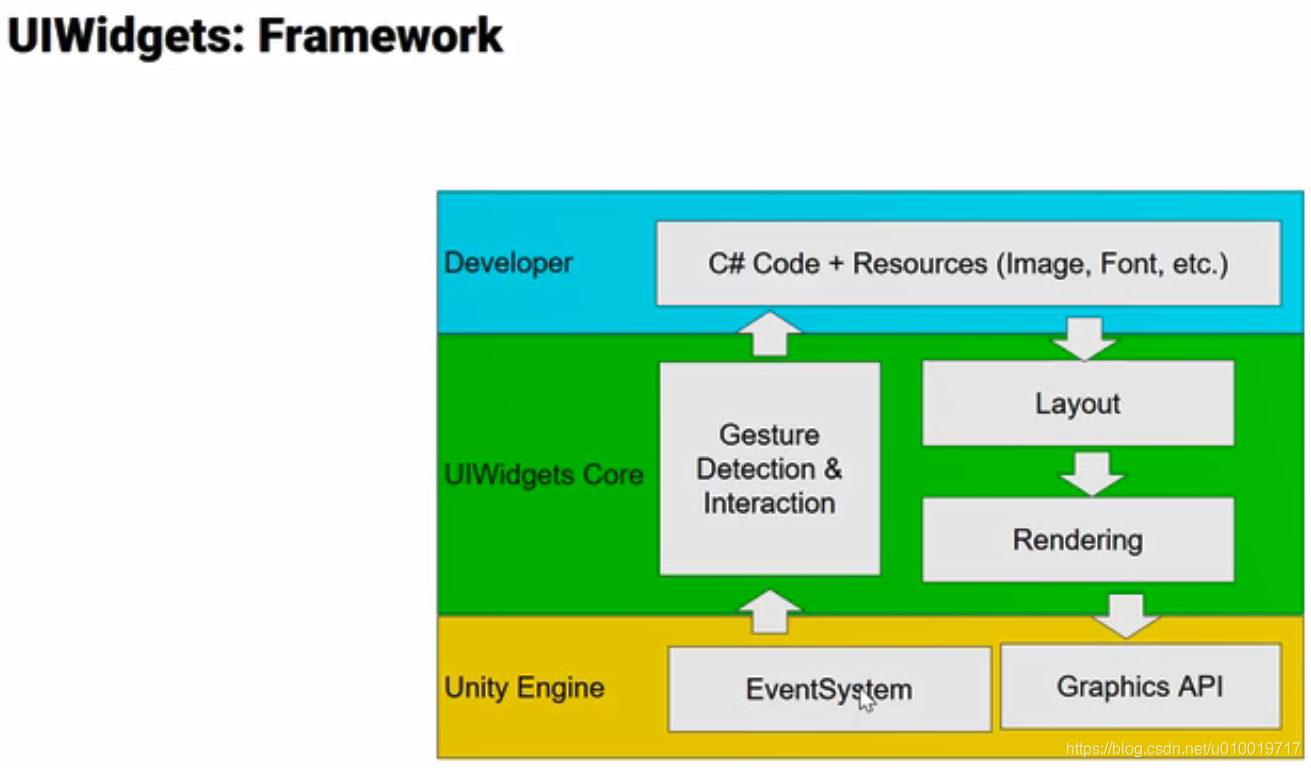 UIWidgets: Framework

Developer

C# Code + Resources (Image, Font, etc.)

UIWidgets Core

Gesture Detection & Interaction

Layout

Rendering

Unity Engine

EventSystem

Graphics API

https://blog.csdn.net/u010019717